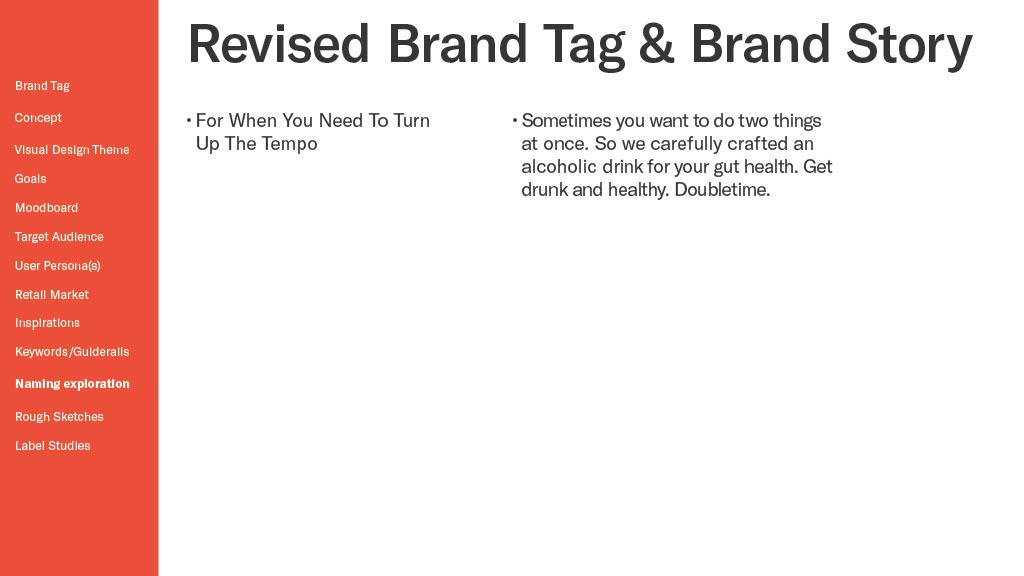 Brand Tag
Concept
Visual Design Theme
Goals
Moodboard
Target Audience
User Persona(s)
Retail Market
Inspirations
Keywords/Guiderails
Naming exploration
Rough Sketches
Label Studies

Revised Brand Tag & Brand Story

• For When You Need To Turn Up The Tempo

• Sometimes you want to do two things at once. So we carefully crafted an alcoholic drink for your gut health. Get drunk and healthy. Doubletime.